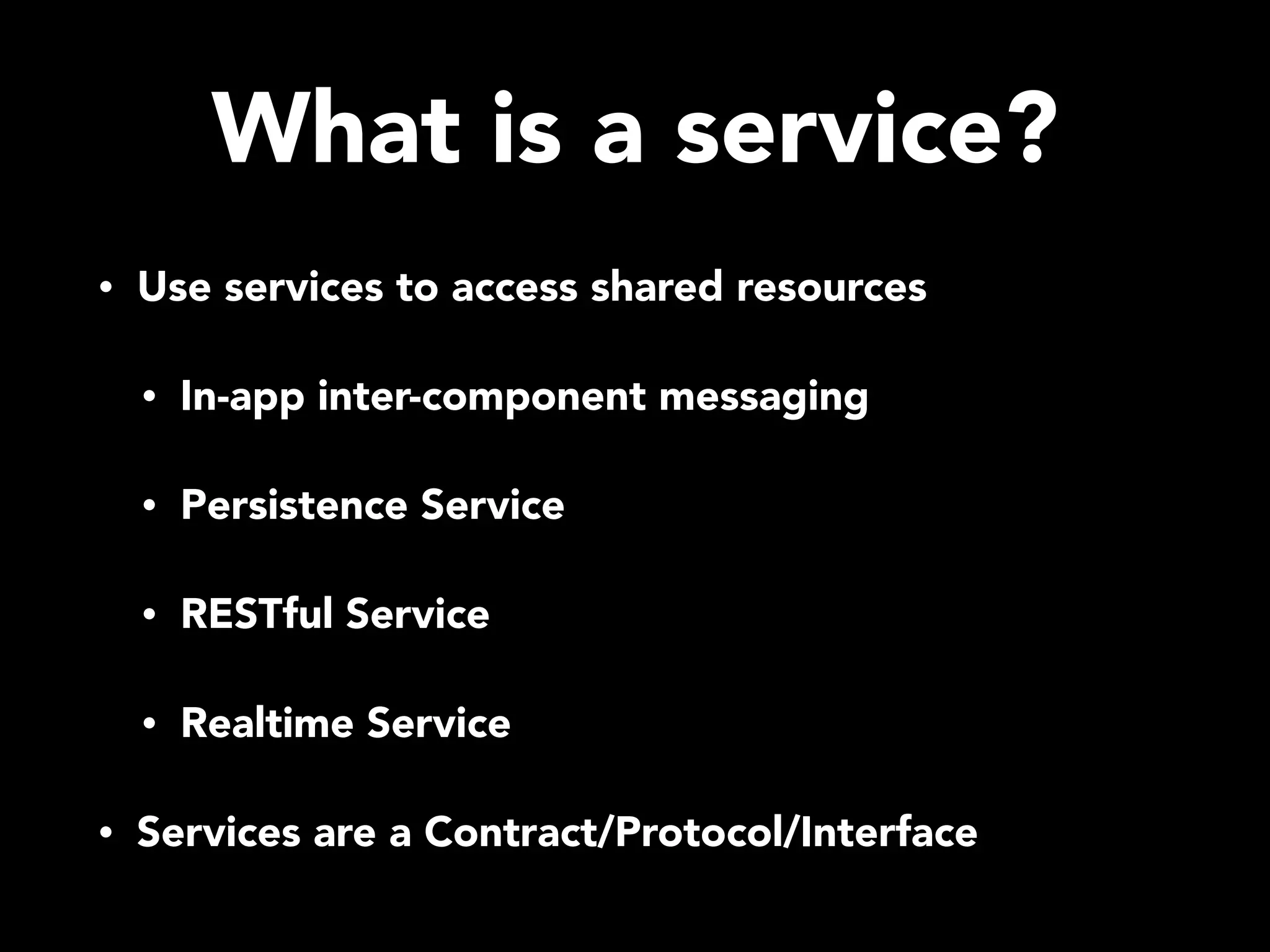 What is a service?

• Use services to access shared resources

• In-app inter-component messaging

• Persistence Service

• RESTful Service

• Realtime Service

• Services are a Contract/Protocol/Interface